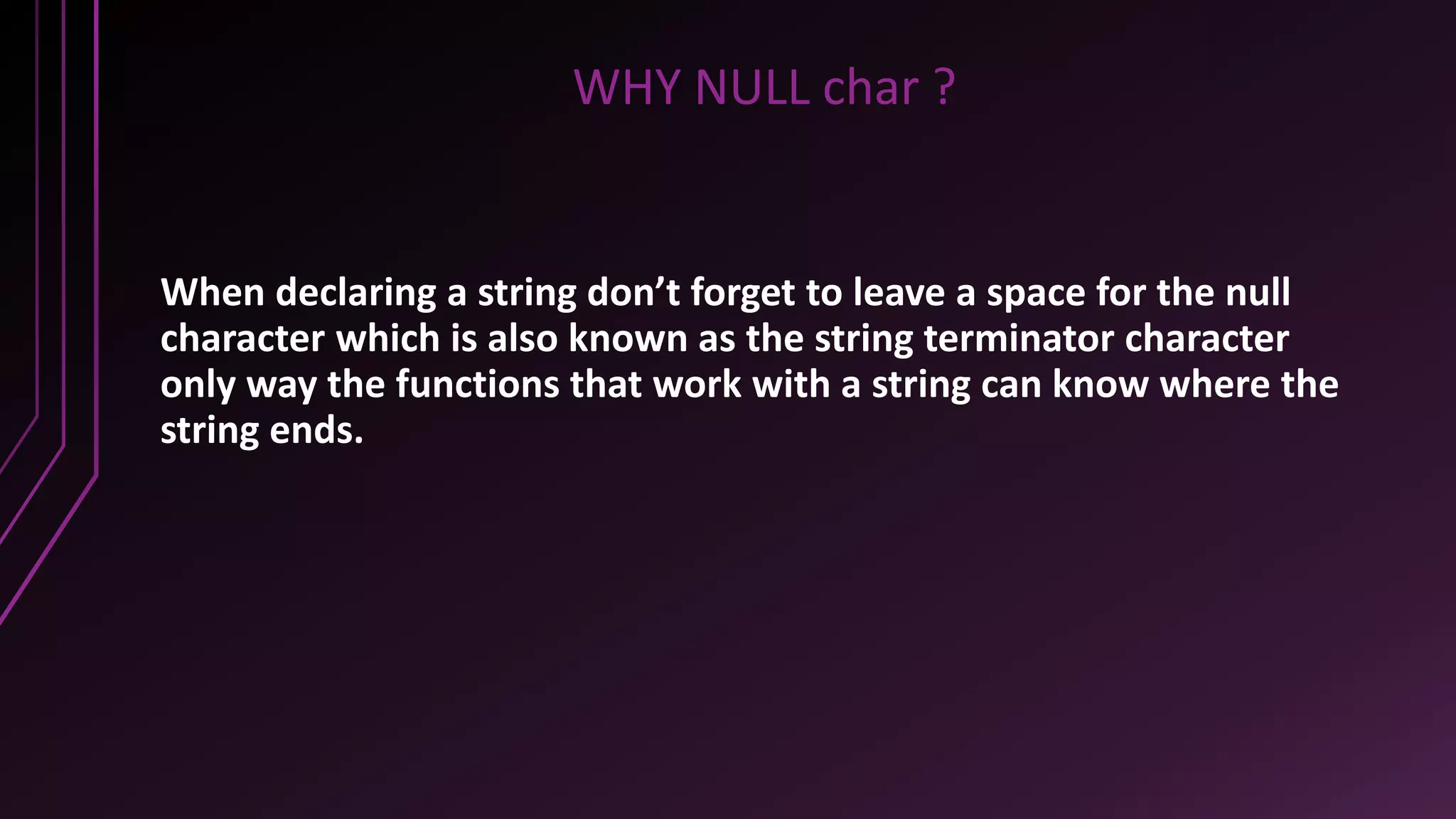 WHY NULL char ?

When declaring a string don’t forget to leave a space for the null character which is also known as the string terminator character only way the functions that work with a string can know where the string ends.